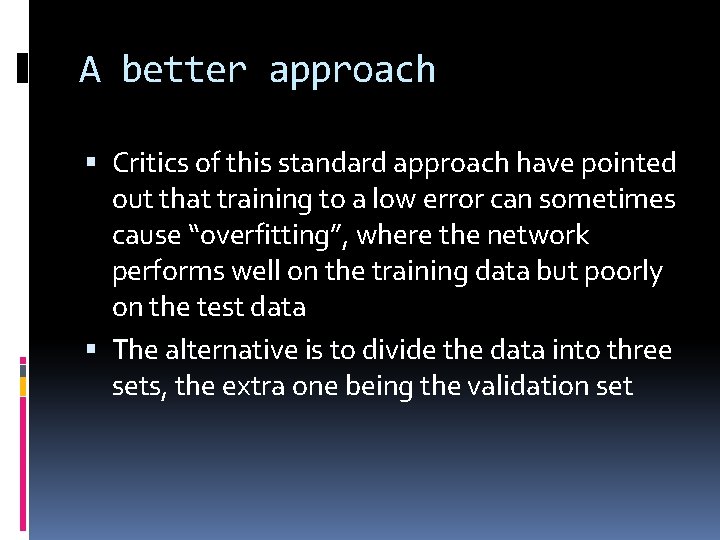 A better approach

▪ Critics of this standard approach have pointed out that training to a low error can sometimes cause “overfitting”, where the network performs well on the training data but poorly on the test data

▪ The alternative is to divide the data into three sets, the extra one being the validation set